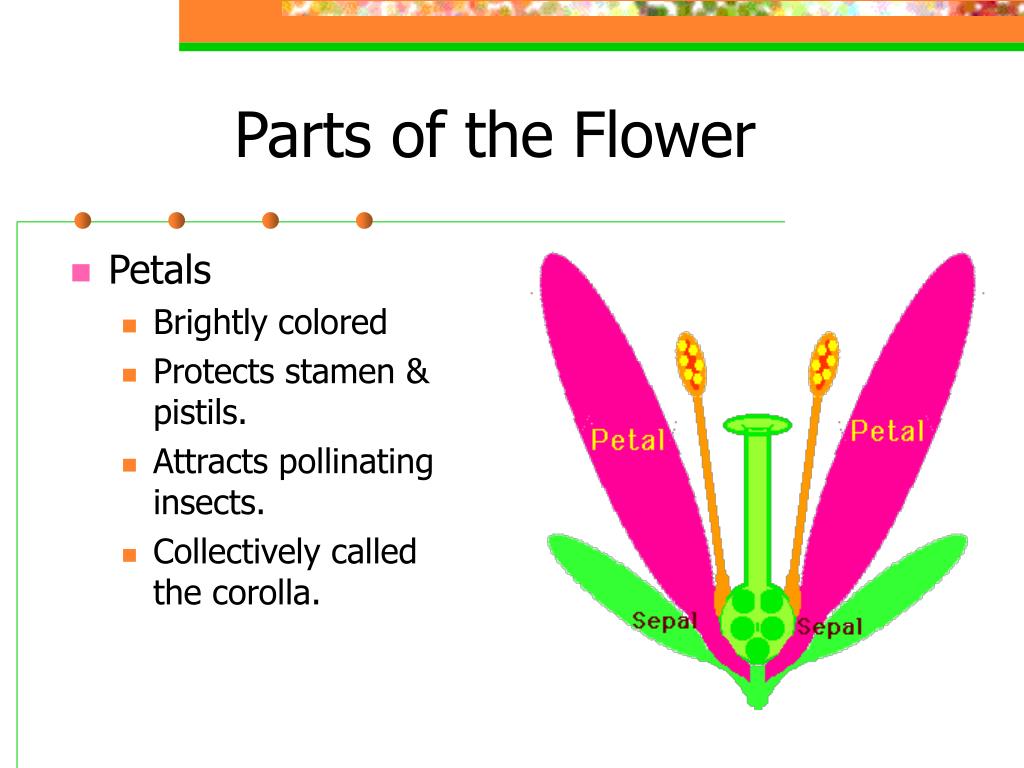 Parts of the Flower

Petals
Brightly colored
Protects stamen & pistils.
Attracts pollinating insects.
Collectively called the corolla.

Petal
Petal
Sepal
Sepal